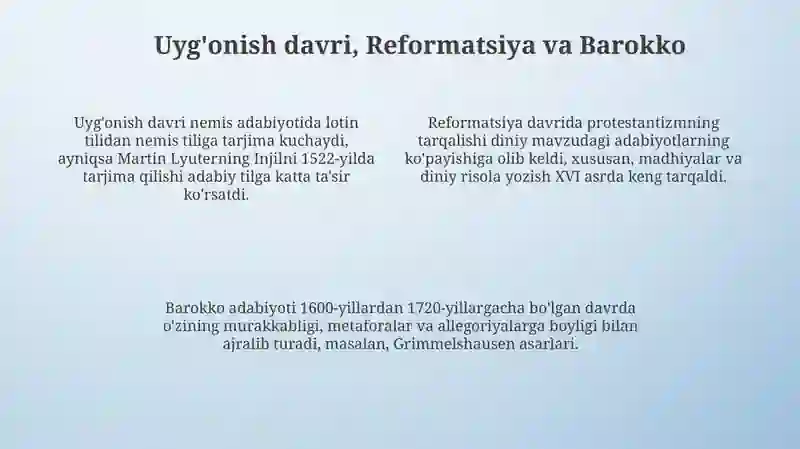 Uyg'onish davri, Reformatsiya va Barokko

Uyg'onish davri nemis adabiyotida lotin tilidan nemis tiliga tarjima kuchaydi, ayniqsa Martin Lyuterning Injilni 1522-yilda tarjima qilishi adabiy tilga katta ta'sir ko'rsatdi.

Reformatsiya davrida protestantizmning tarqalishi diniy mavzudagi adabiyotlarning ko'payishiga olib keldi, xususan, madhiyalar va diniy risola yozish XVI asrda keng tarqaldi.

Barokko adabiyoti 1600-yillardan 1720-yillargacha bo'lgan davrda o'zining murakkabligi, metaforalar va allegoriyalarga boyligi bilan ajralib turadi, masalan, Grimmelshausen asarlari.